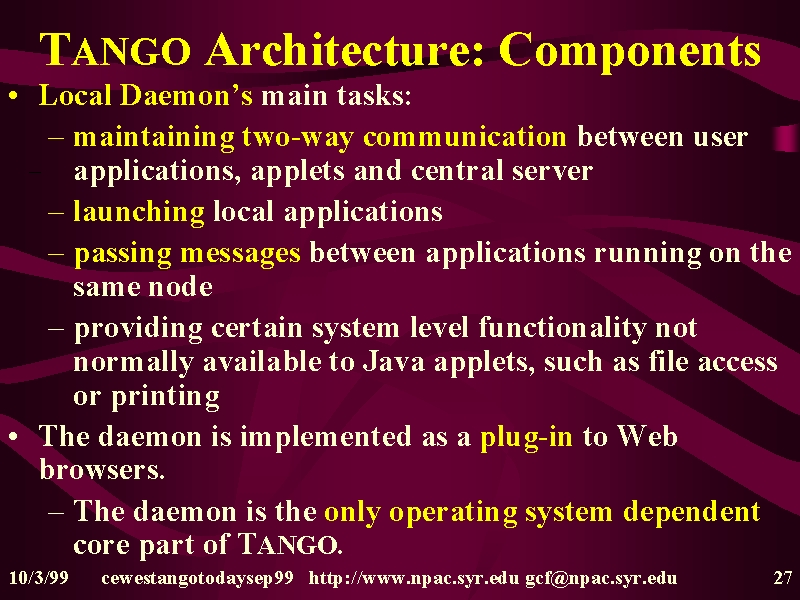 TANGO Architecture: Components

• Local Daemon's main tasks:
– maintaining two-way communication between user applications, applets and central server
– launching local applications
– passing messages between applications running on the same node
– providing certain system level functionality not normally available to Java applets, such as file access or printing

• The daemon is implemented as a plug-in to Web browsers.
– The daemon is the only operating system dependent core part of TANGO.

10/3/99 cewestangotodaysep99 http://www.npac.syr.edu gcf@npac.syr.edu 27